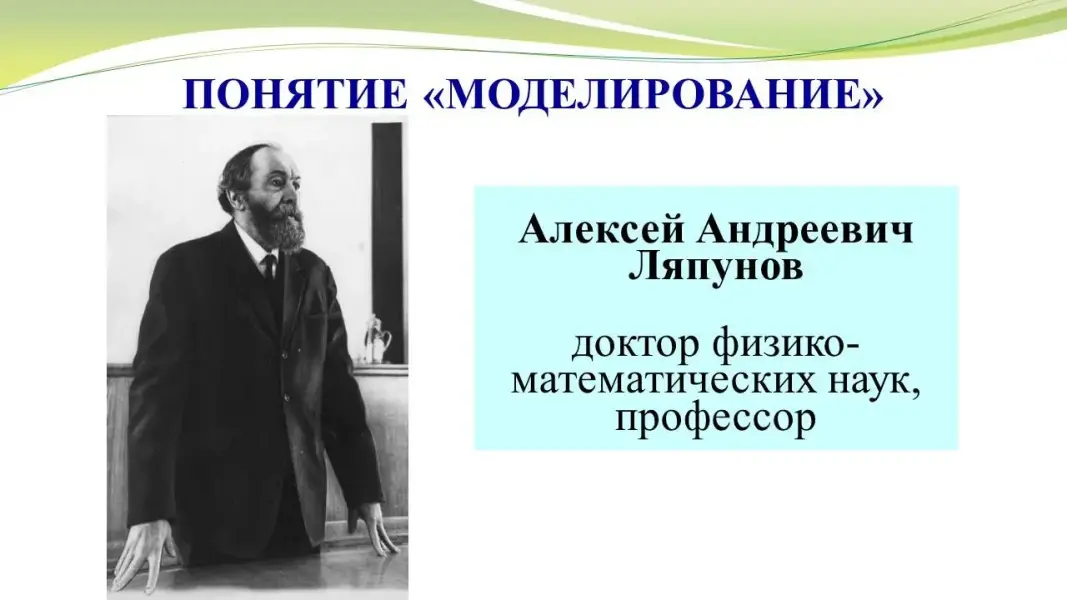 ПОНЯТИЕ «МОДЕЛИРОВАНИЕ»

Алексей Андреевич Ляпунов

доктор физико-математических наук, профессор